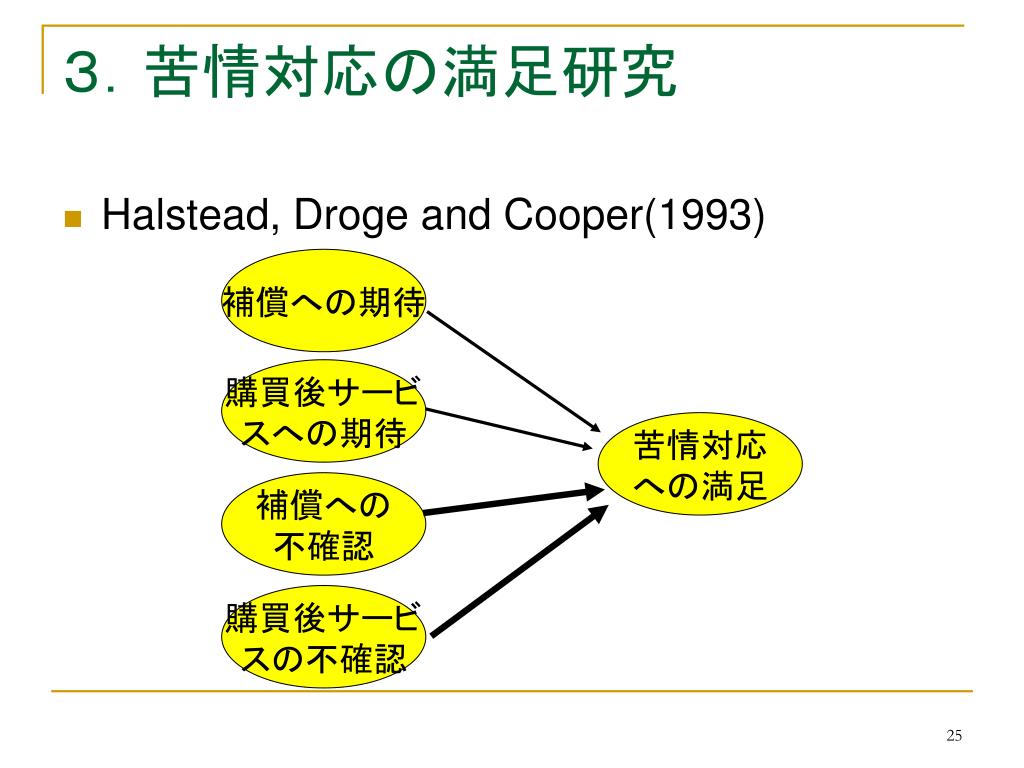 ３．苦情対応の満足研究

Halstead, Droge and Cooper(1993)

補償への期待

購買後サービスへの期待

補償への不確認

購買後サービスの不確認

苦情対応への満足

25